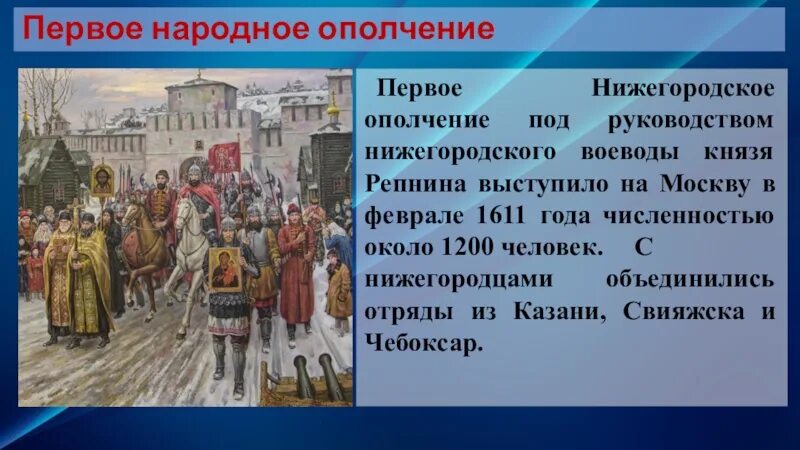 Первое народное ополчение

Первое Нижегородское ополчение под руководством нижегородского воеводы князя Репнина выступило на Москву в феврале 1611 года численностью около 1200 человек. С нижегородцами объединились отряды из Казани, Свияжска и Чебоксар.